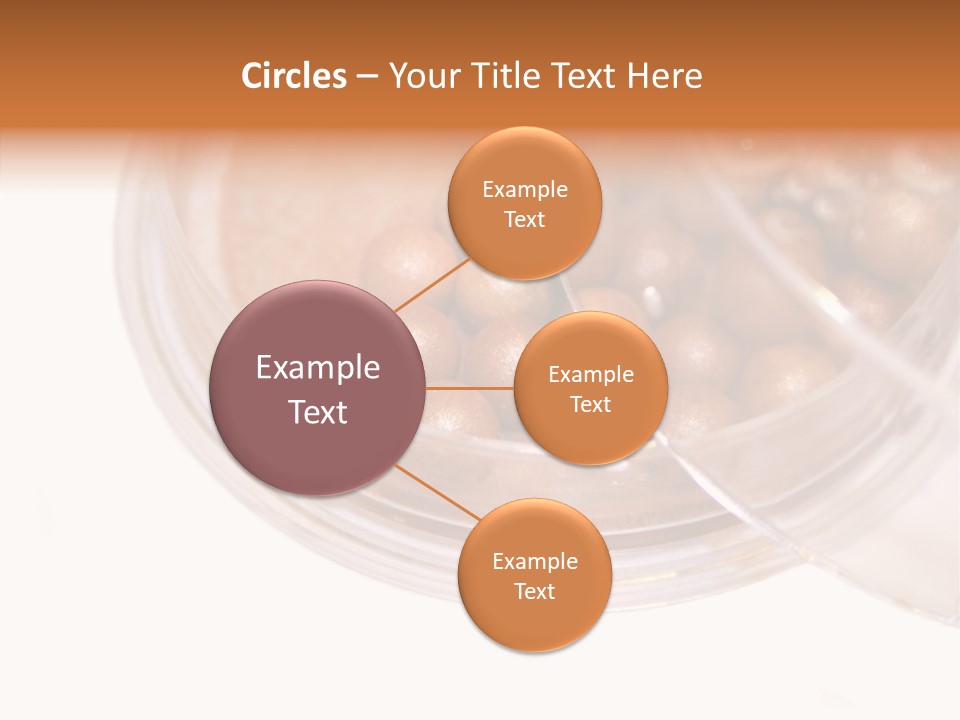 Circles – Your Title Text Here

Example Text

Example Text

Example Text

Example Text